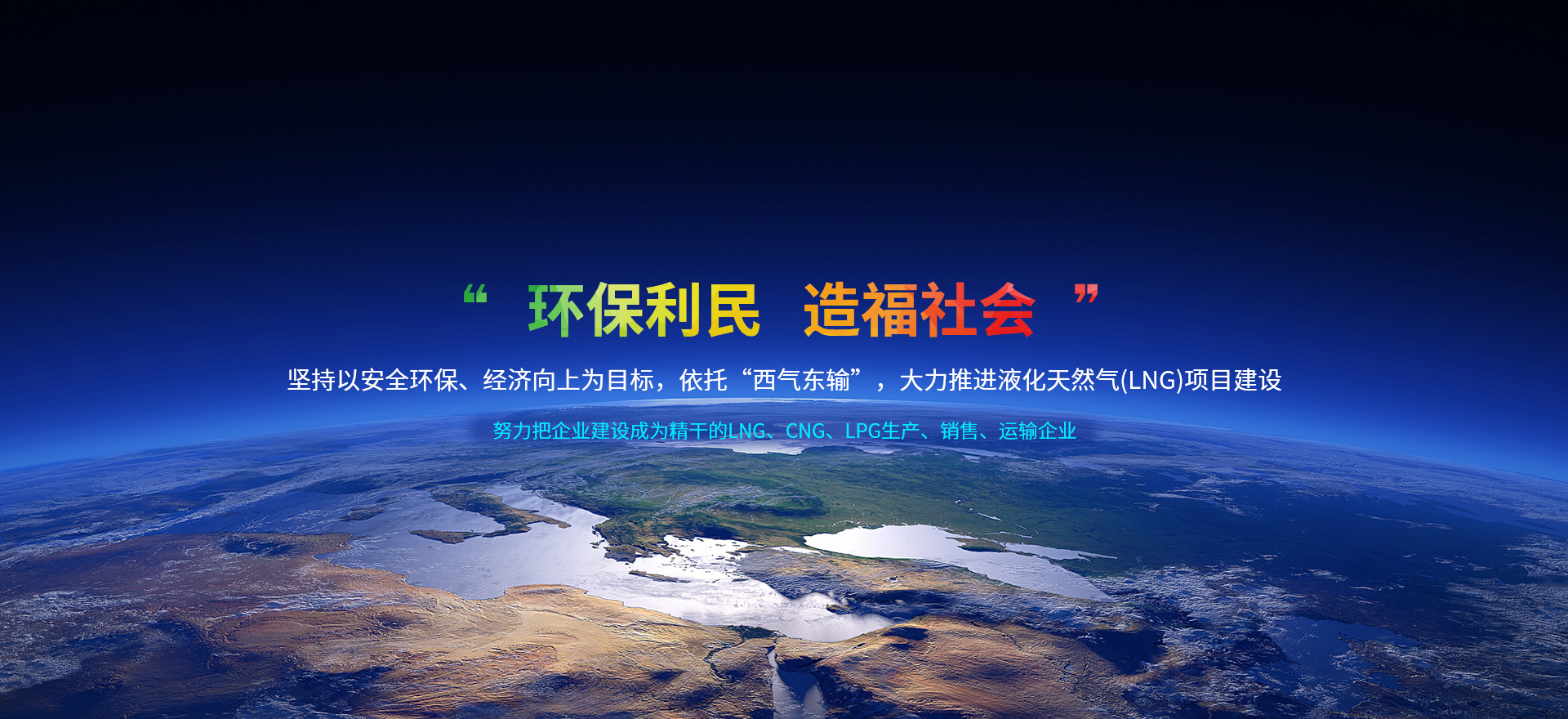 “ 环保利民 造福社会 ”

坚持以安全环保、经济向上为目标，依托“西气东输”，大力推进液化天然气(LNG)项目建设

努力把企业建设成为精干的LNG、CNG、LPG生产、销售、运输企业